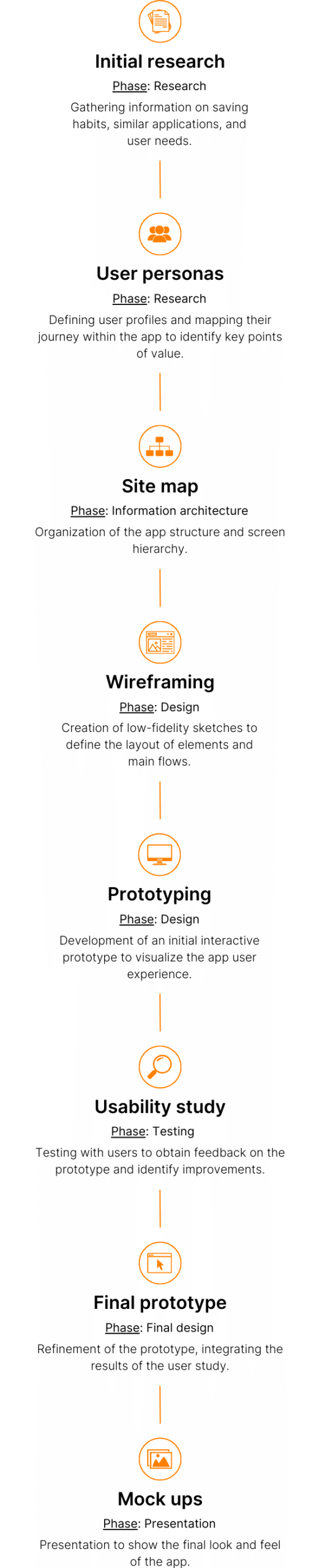 Initial research
Phase: Research
Gathering information on saving habits, similar applications, and user needs.

User personas
Phase: Research
Defining user profiles and mapping their journey within the app to identify key points of value.

Site map
Phase: Information architecture
Organization of the app structure and screen hierarchy.

Wireframing
Phase: Design
Creation of low-fidelity sketches to define the layout of elements and main flows.

Prototyping
Phase: Design
Development of an initial interactive prototype to visualize the app user experience.

Usability study
Phase: Testing
Testing with users to obtain feedback on the prototype and identify improvements.

Final prototype
Phase: Final design
Refinement of the prototype, integrating the results of the user study.

Mock ups
Phase: Presentation
Presentation to show the final look and feel of the app.